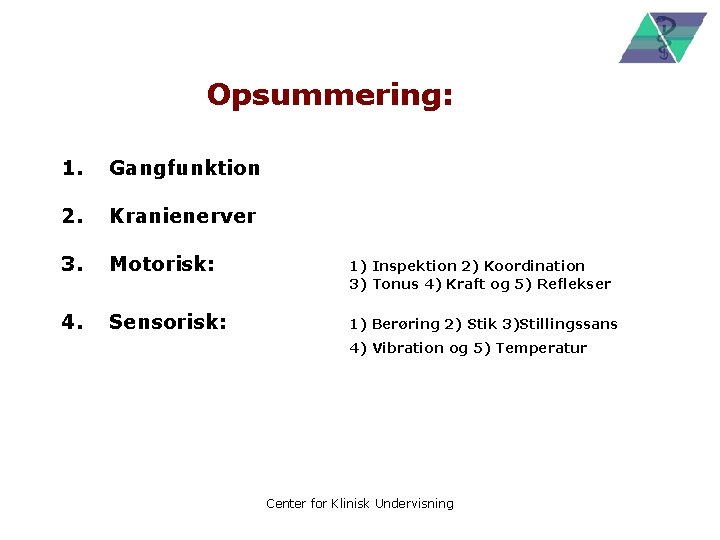 Opsummering:

1. Gangfunktion

2. Kranienerver

3. Motorisk: 1) Inspektion 2) Koordination 3) Tonus 4) Kraft og 5) Reflekser

4. Sensorisk: 1) Berøring 2) Stik 3)Stillingssans 4) Vibration og 5) Temperatur

Center for Klinisk Undervisning